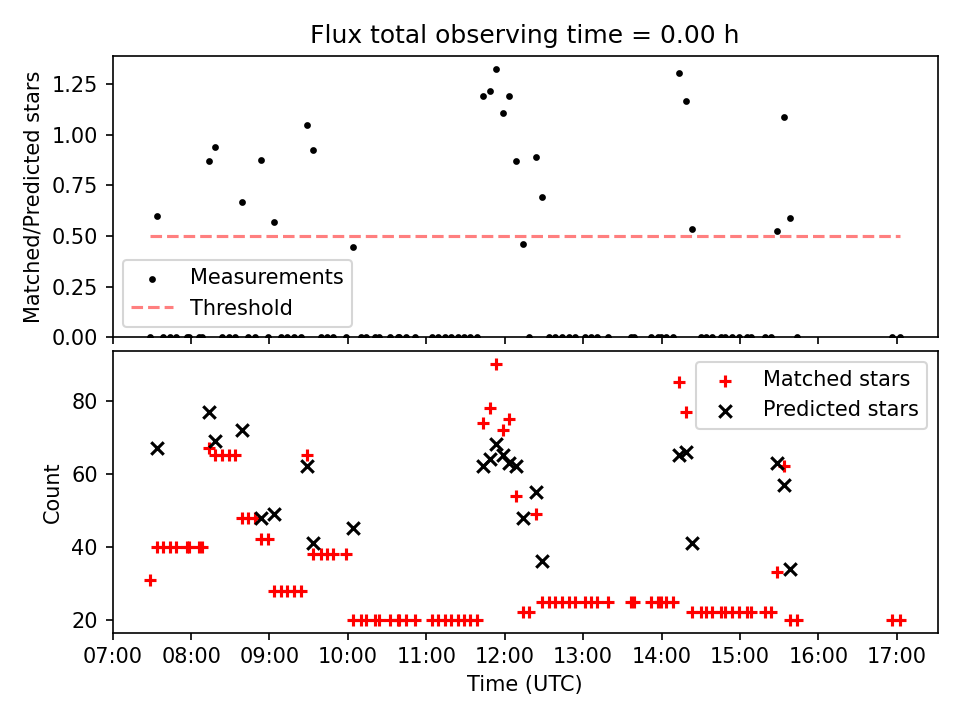 Flux total observing time = 0.00 h

Matched/Predicted stars

1.25
1.00
0.75
0.50
0.25
0.00

Measurements
Threshold

Count

80
60
40
20

Matched stars
Predicted stars

07:00 08:00 09:00 10:00 11:00 12:00 13:00 14:00 15:00 16:00 17:00

Time (UTC)